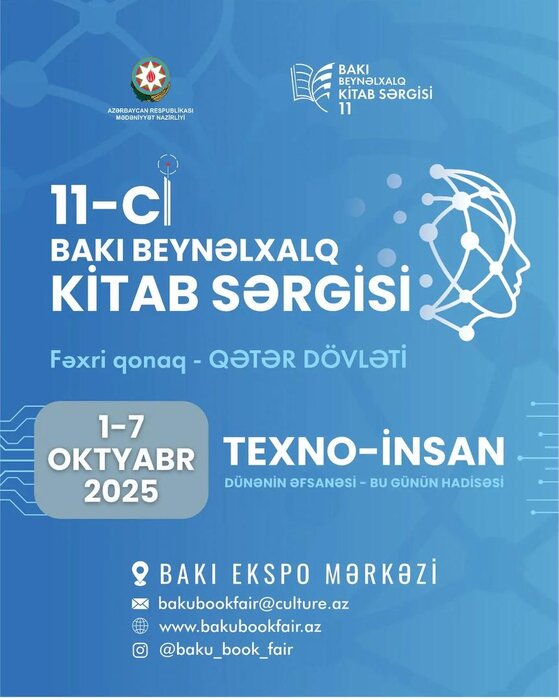 AZƏRBAYCAN RESPUBLİKASI
MƏDƏNİYYƏT NAZİRLİYİ

BAKI
BEYNƏLXALQ
KİTAB SƏRGİSİ
11

11-Cİ
BAKI BEYNƏLXALQ
KİTAB SƏRGİSİ

Fəxri qonaq - QƏTƏR DÖVLƏTİ

1-7
OKTYABR
2025

TEXNO-İNSAN
DÜNƏNİN ƏFSANƏSİ - BU GÜNÜN HADİSƏSİ

BAKI EKSPO MƏRKƏZİ
bakubookfair@culture.az
www.bakubookfair.az
@baku_book_fair